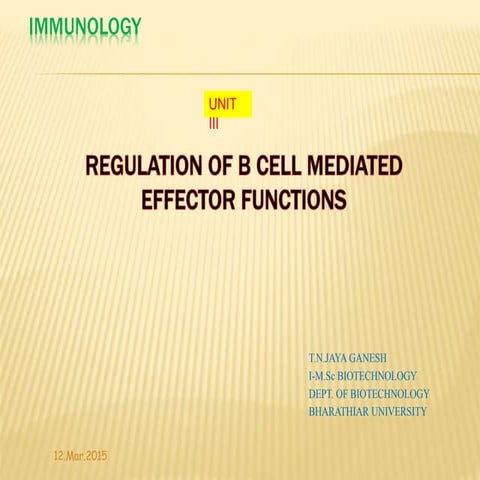 IMMUNOLOGY

UNIT
III

REGULATION OF B CELL MEDIATED EFFECTOR FUNCTIONS

T.N.JAYA GANESH
I-M.Sc BIOTECHNOLOGY
DEPT. OF BIOTECHNOLOGY
BHARATHIAR UNIVERSITY

12.Mar.2015